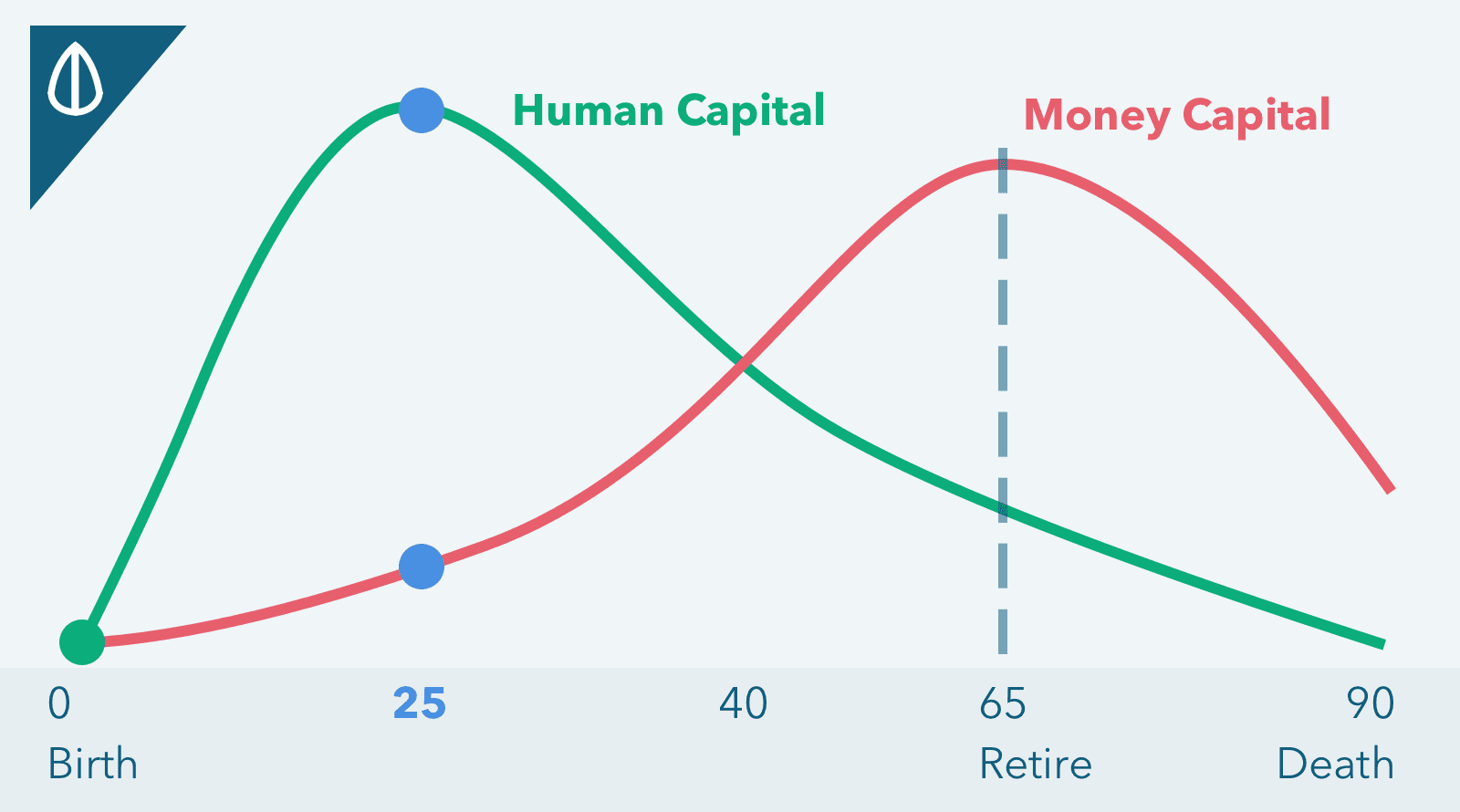 Human Capital

Money Capital

0
Birth

25

40

65
Retire

90
Death